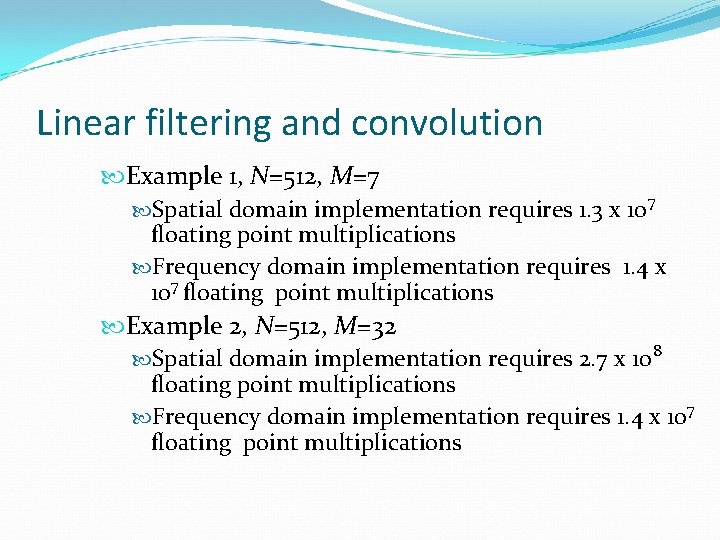 Linear filtering and convolution

Example 1, $N$=512, $M$=7

Spatial domain implementation requires 1.3 x $10^7$ floating point multiplications

Frequency domain implementation requires 1.4 x $10^7$ floating point multiplications

Example 2, $N$=512, $M$=32

Spatial domain implementation requires 2.7 x $10^8$ floating point multiplications

Frequency domain implementation requires 1.4 x $10^7$ floating point multiplications